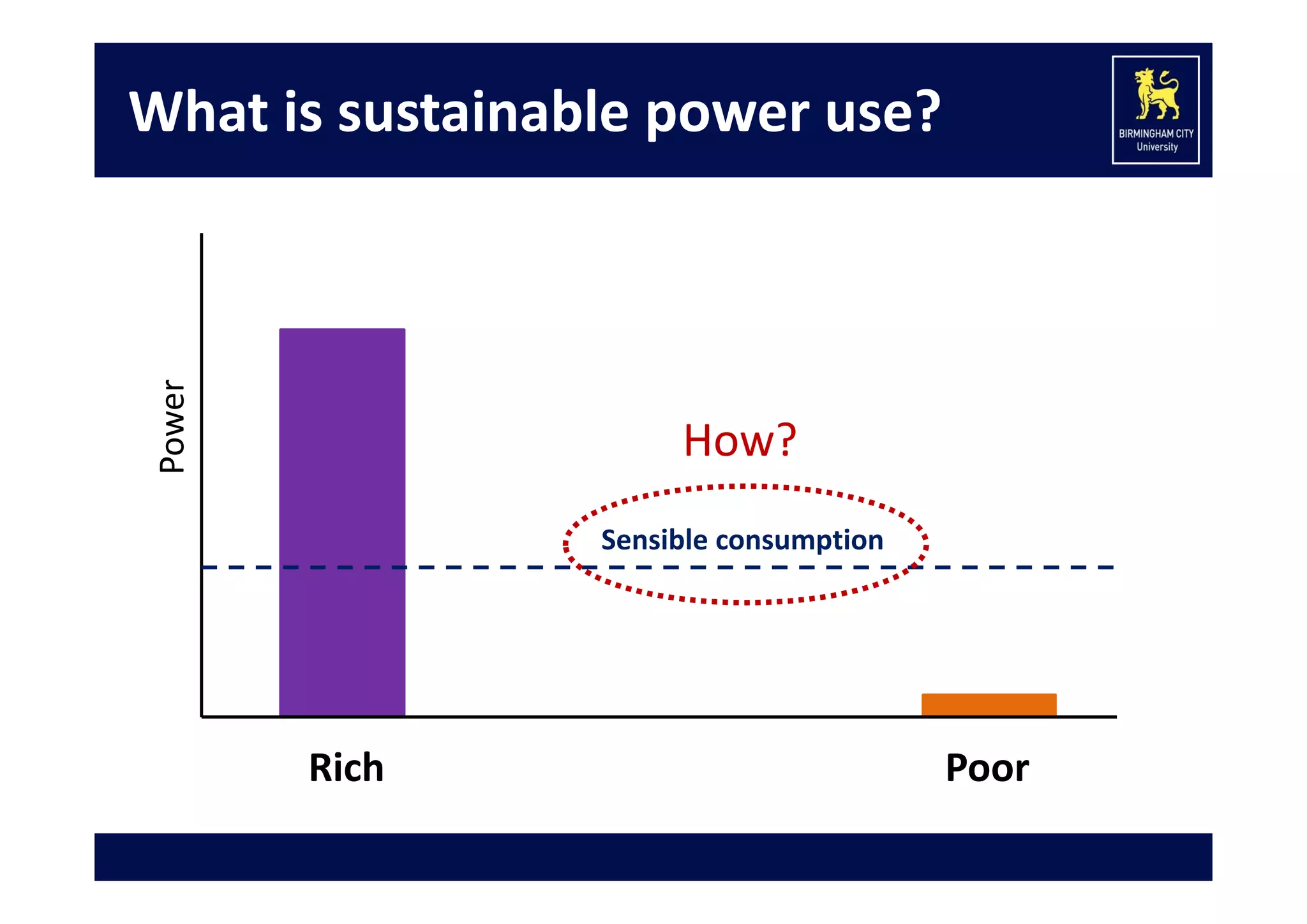 What is sustainable power use?

BIRMINGHAM CITY University

Power

How?

Sensible consumption

Rich

Poor